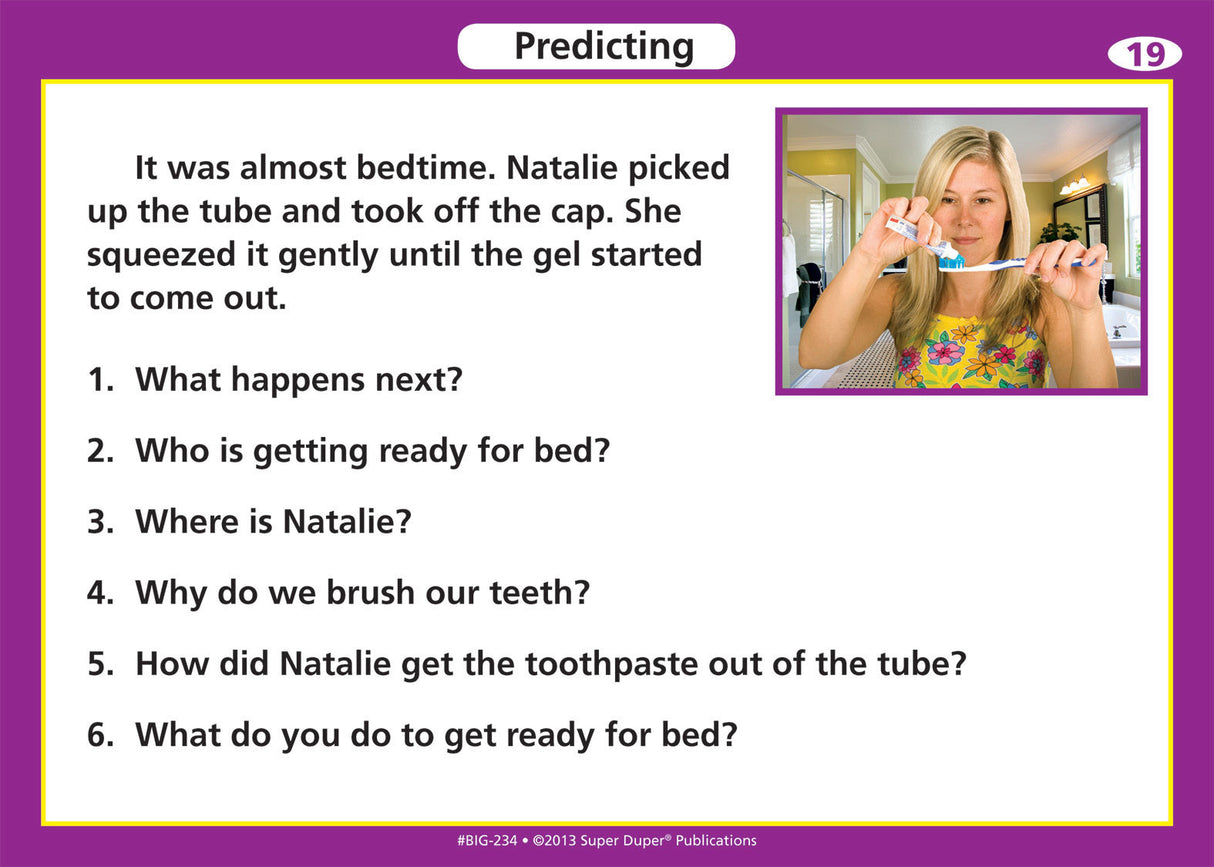 Predicting

19

It was almost bedtime. Natalie picked up the tube and took off the cap. She squeezed it gently until the gel started to come out.

1. What happens next?

2. Who is getting ready for bed?

3. Where is Natalie?

4. Why do we brush our teeth?

5. How did Natalie get the toothpaste out of the tube?

6. What do you do to get ready for bed?

#BIG-234 • ©2013 Super Duper® Publications